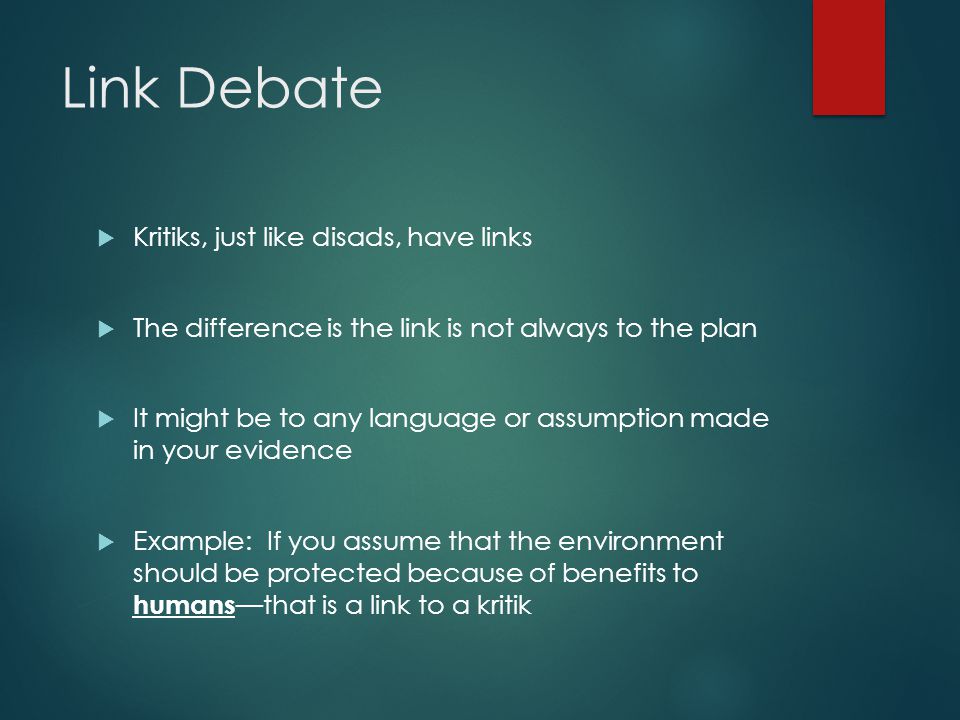 Link Debate

Kritiks, just like disads, have links

The difference is the link is not always to the plan

It might be to any language or assumption made in your evidence

Example: If you assume that the environment should be protected because of benefits to humans—that is a link to a kritik